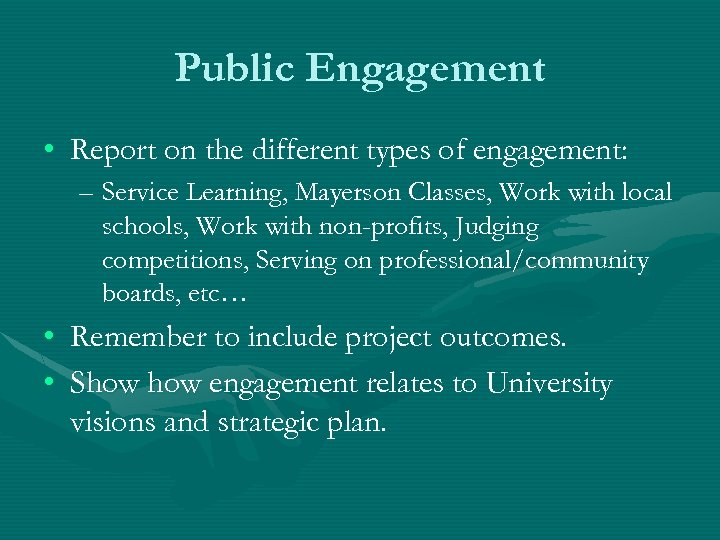 Public Engagement

• Report on the different types of engagement:
– Service Learning, Mayerson Classes, Work with local schools, Work with non-profits, Judging competitions, Serving on professional/community boards, etc…

• Remember to include project outcomes.

• Show how engagement relates to University visions and strategic plan.